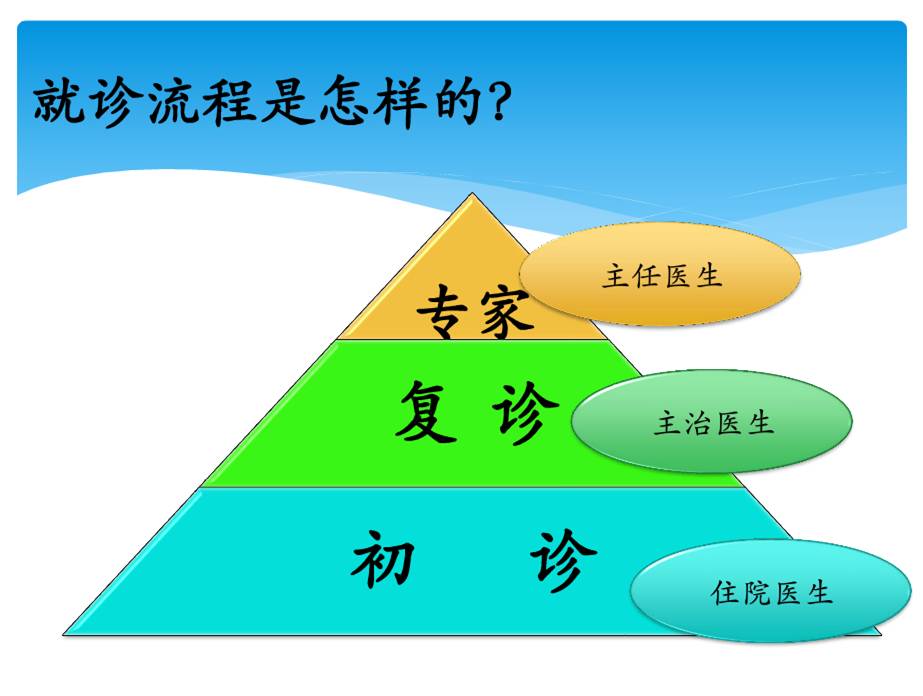 就诊流程是怎样的?

专家

主任医生

复 诊

主治医生

初 诊

住院医生